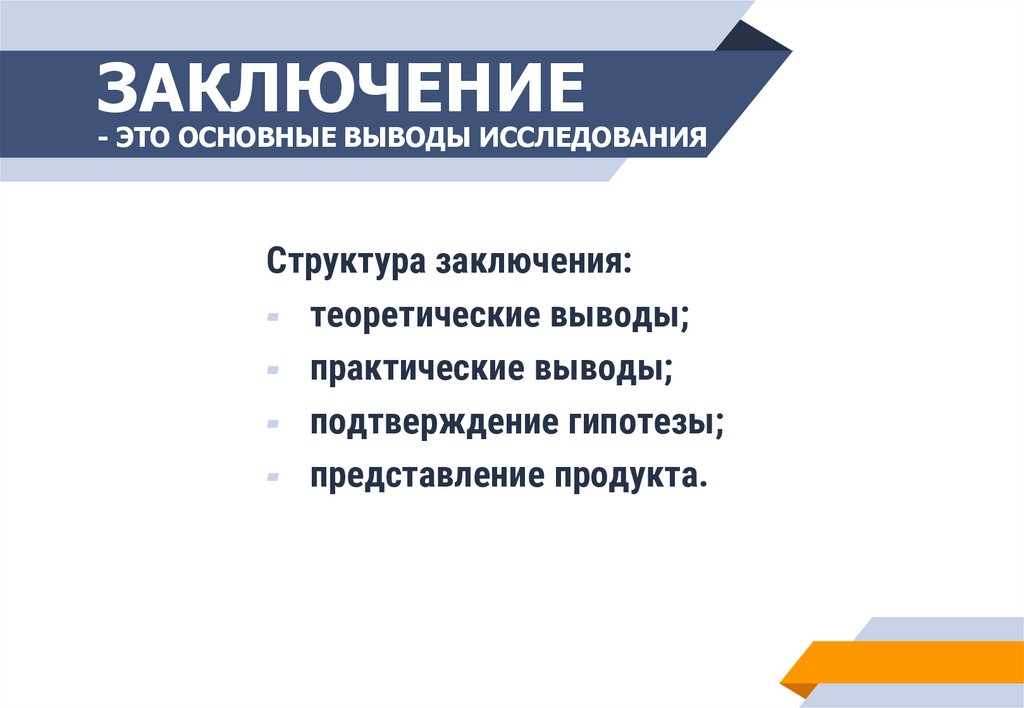 ЗАКЛЮЧЕНИЕ
- ЭТО ОСНОВНЫЕ ВЫВОДЫ ИССЛЕДОВАНИЯ

Структура заключения:
- теоретические выводы;
- практические выводы;
- подтверждение гипотезы;
- представление продукта.